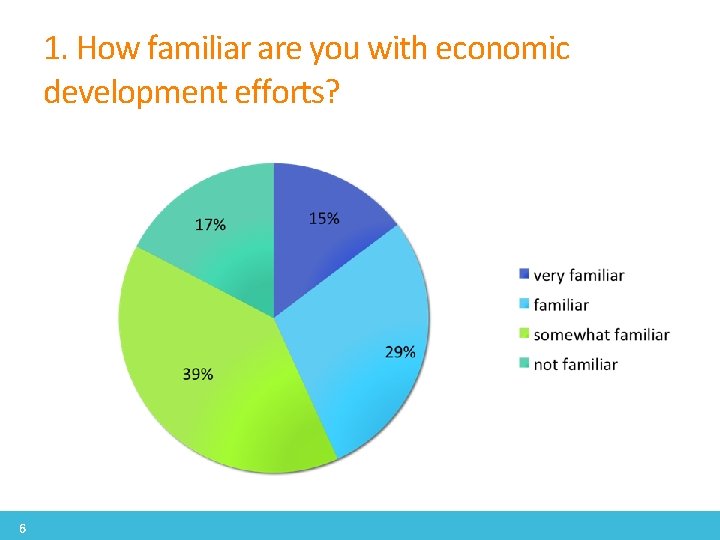 1. How familiar are you with economic development efforts?

17%

15%

29%

39%

very familiar

familiar

somewhat familiar

not familiar

6